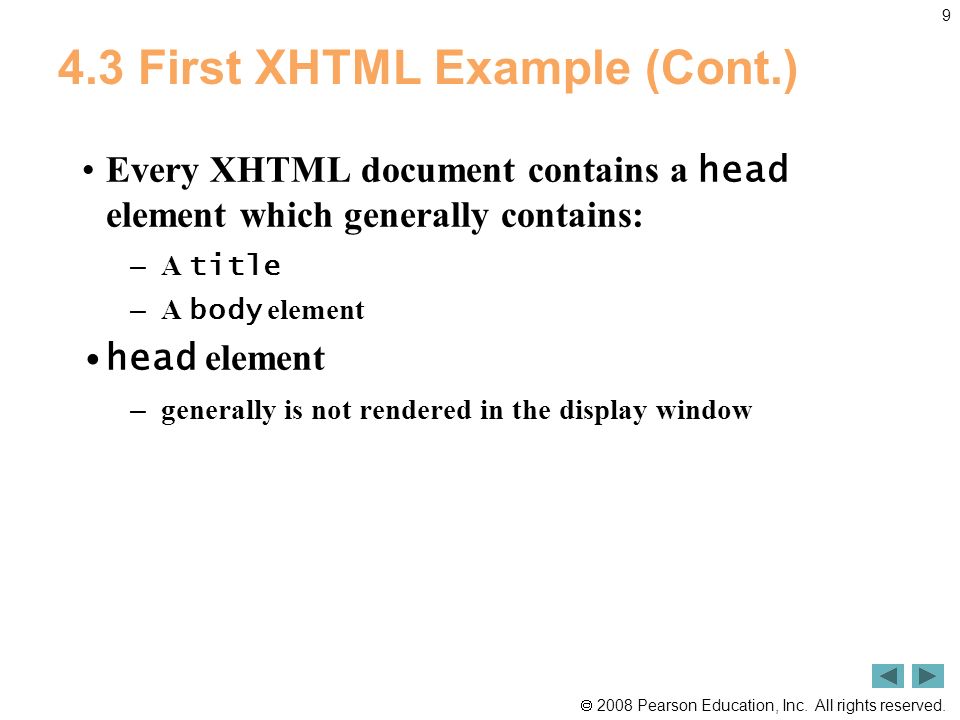 9

4.3 First XHTML Example (Cont.)

• Every XHTML document contains a head element which generally contains:

– A title

– A body element

• head element

– generally is not rendered in the display window

© 2008 Pearson Education, Inc. All rights reserved.